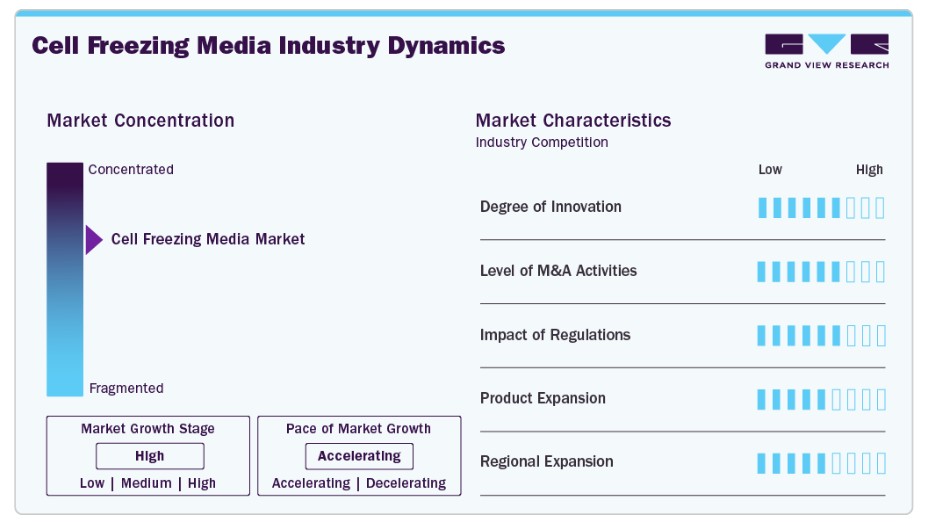 Cell Freezing Media Industry Dynamics

GRAND VIEW RESEARCH

Market Concentration

Concentrated

Cell Freezing Media Market

Fragmented

Market Growth Stage

High

Low | Medium | High

Pace of Market Growth

Accelerating

Accelerating | Decelerating

Market Characteristics

Industry Competition

Low High

Degree of Innovation

Level of M&A Activities

Impact of Regulations

Product Expansion

Regional Expansion